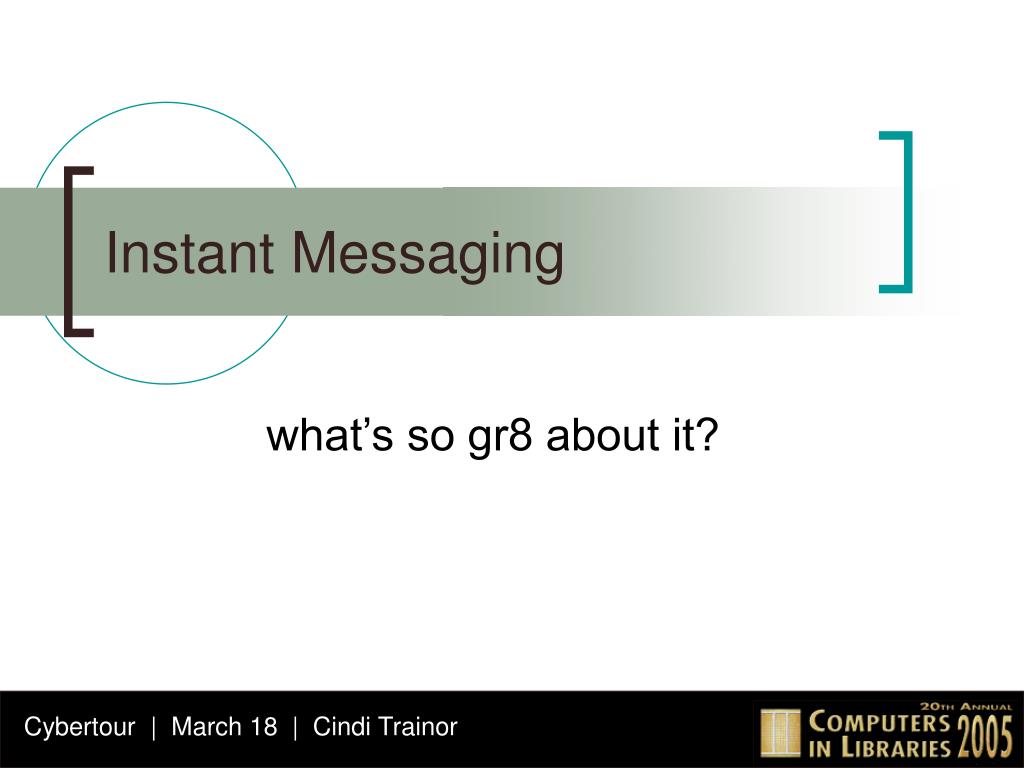 Instant Messaging

what’s so gr8 about it?

Cybertour | March 18 | Cindi Trainor

20TH ANNUAL COMPUTERS IN LIBRARIES 2005